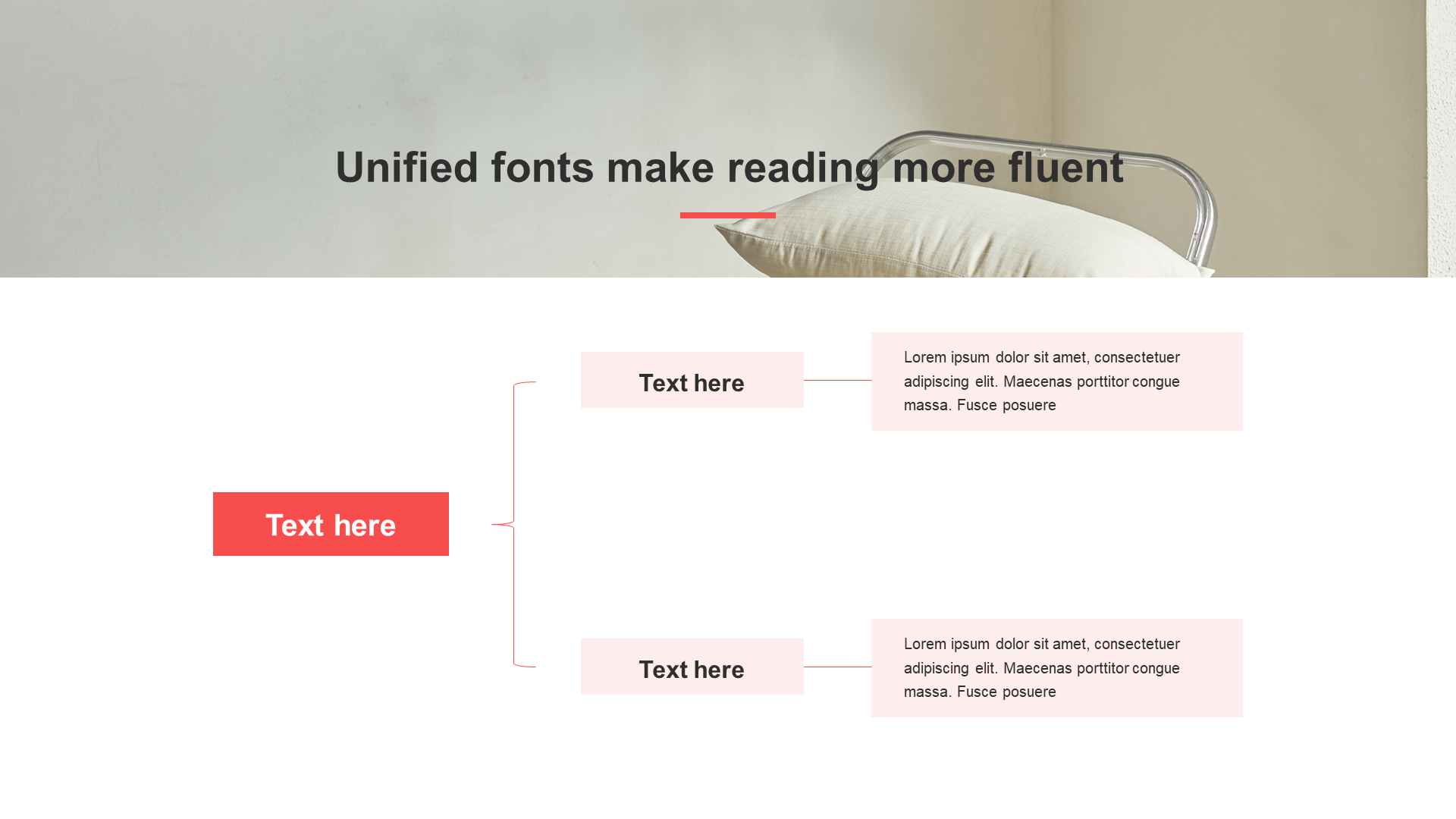 Unified fonts make reading more fluent

Text here

Text here

Lorem ipsum dolor sit amet, consectetuer adipiscing elit. Maecenas porttitor congue massa. Fusce posuere

Text here

Lorem ipsum dolor sit amet, consectetuer adipiscing elit. Maecenas porttitor congue massa. Fusce posuere